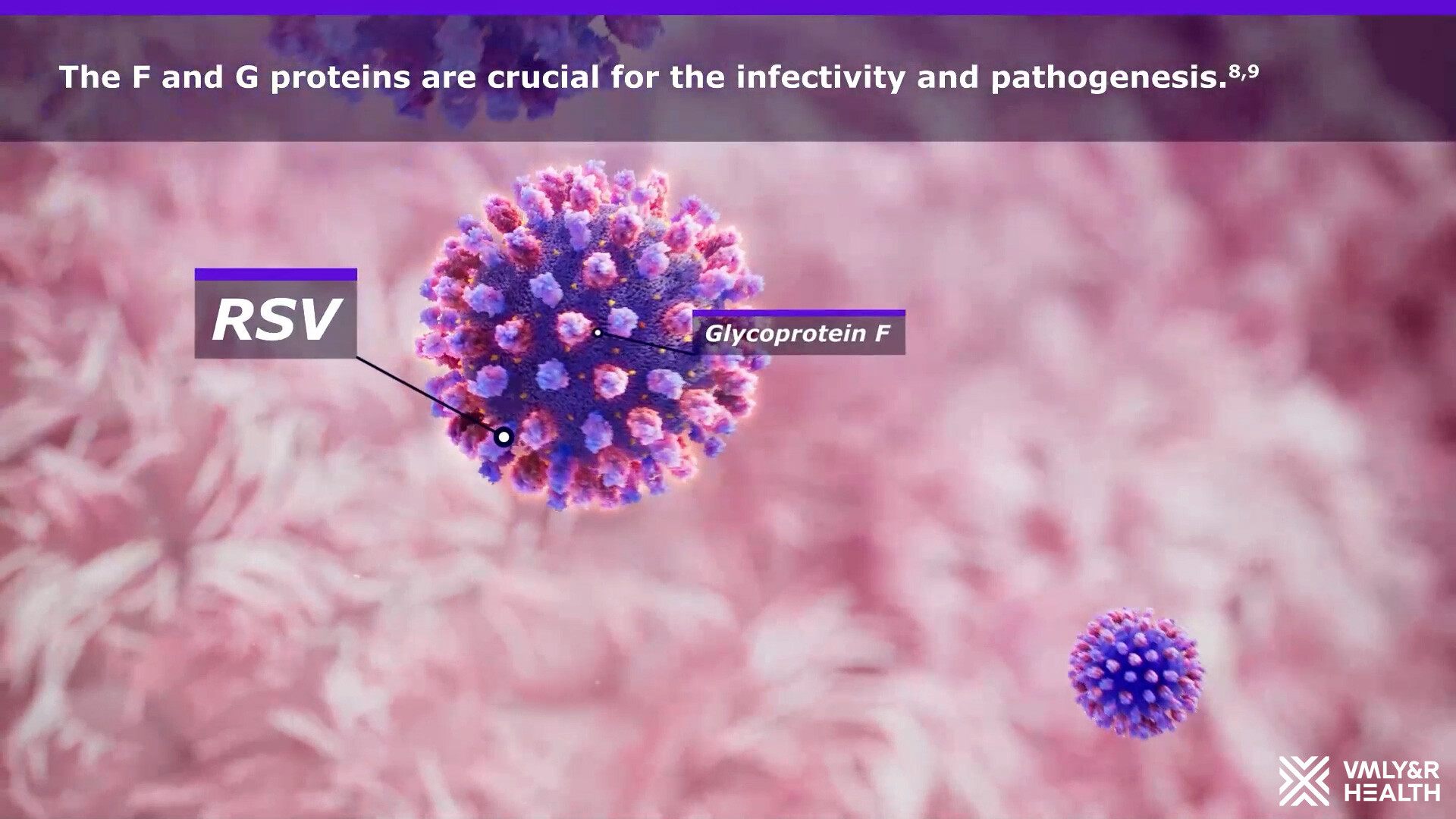 The F and G proteins are crucial for the infectivity and pathogenesis.$^{8,9}$

RSV

Glycoprotein F

VMLY&R HEALTH